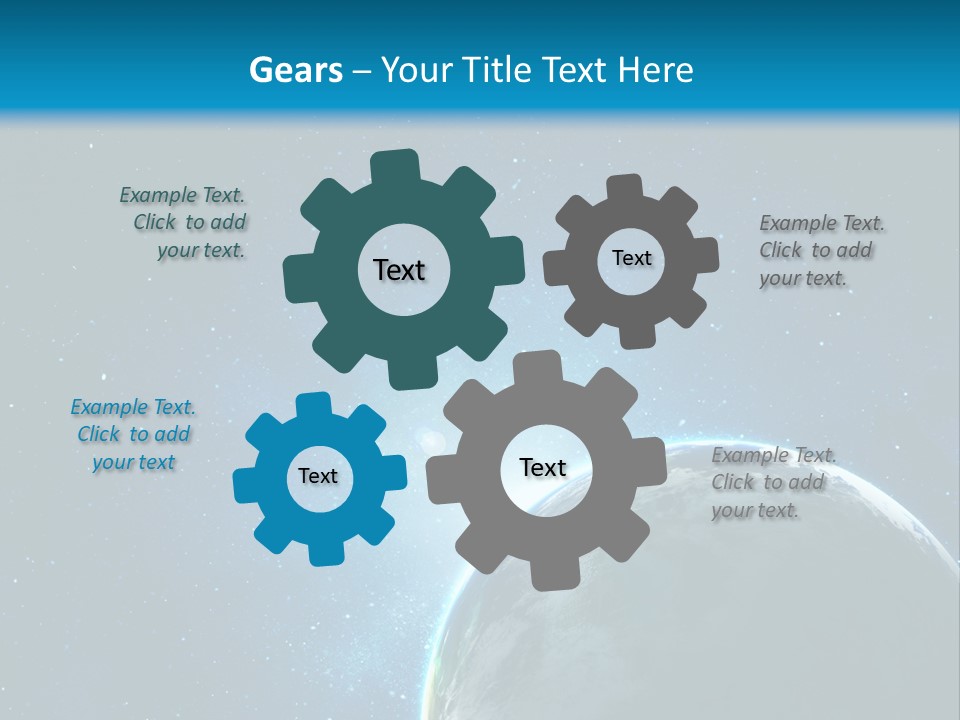 Gears – Your Title Text Here

Example Text. Click to add your text.

Text

Text

Example Text. Click to add your text.

Example Text. Click to add your text

Text

Text

Example Text. Click to add your text.